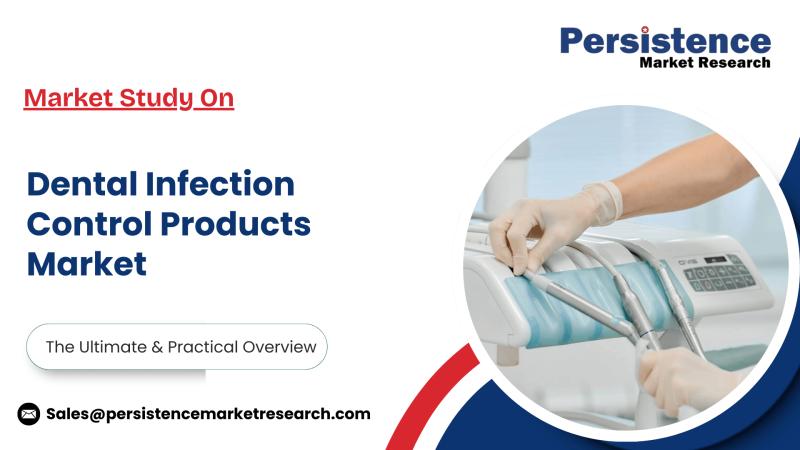 Persistence
Market Research

Market Study On

Dental Infection Control Products Market

The Ultimate & Practical Overview

Sales@persistencemarketresearch.com